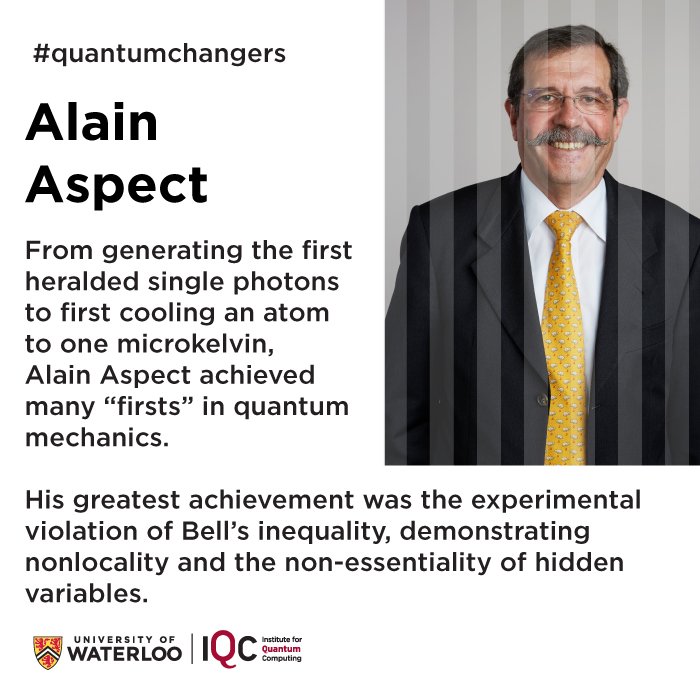 #quantumchangers

Alain Aspect

From generating the first heralded single photons to first cooling an atom to one microkelvin, Alain Aspect achieved many “firsts” in quantum mechanics.

His greatest achievement was the experimental violation of Bell’s inequality, demonstrating nonlocality and the non-essentiality of hidden variables.

UNIVERSITY OF WATERLOO | IQC Institute for Quantum Computing